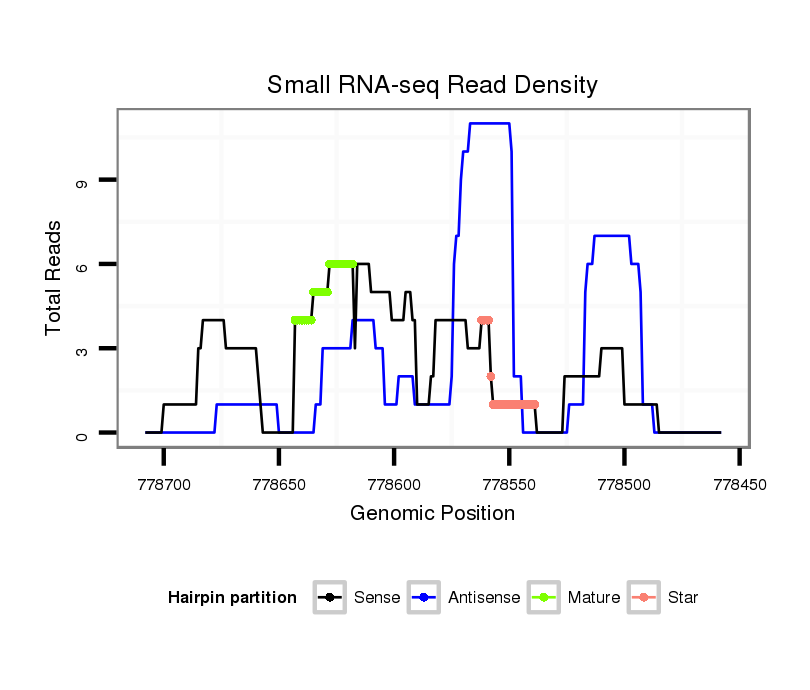 Small RNA-seq Read Density

Total Reads

9
6
3
0

778700 778650 778600 778550 778500 778450

Genomic Position

Hairpin partition Sense Antisense Mature Star